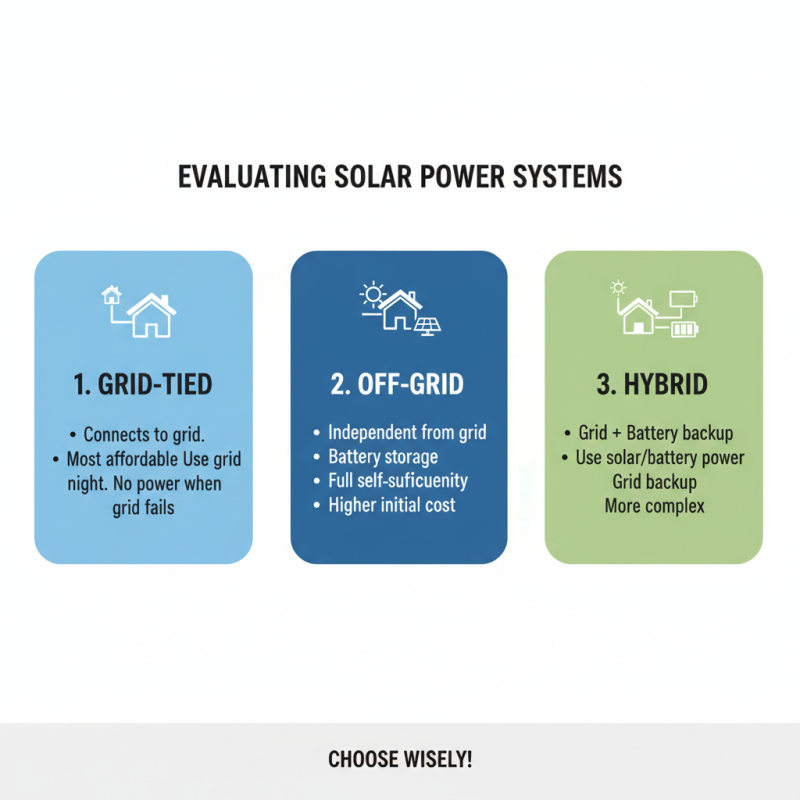 EVALUATING SOLAR POWER SYSTEMS

1. GRID-TIED

• Connects to grid.
• Most affordable Use grid night. No power when grid fails

2. OFF-GRID

• Independent from grid
• Battery storage
• Full self-suficuenity
• Higher initial cost

3. HYBRID

• Grid + Battery backup
• Use solar/battery power Grid backup More complex

CHOOSE WISELY!